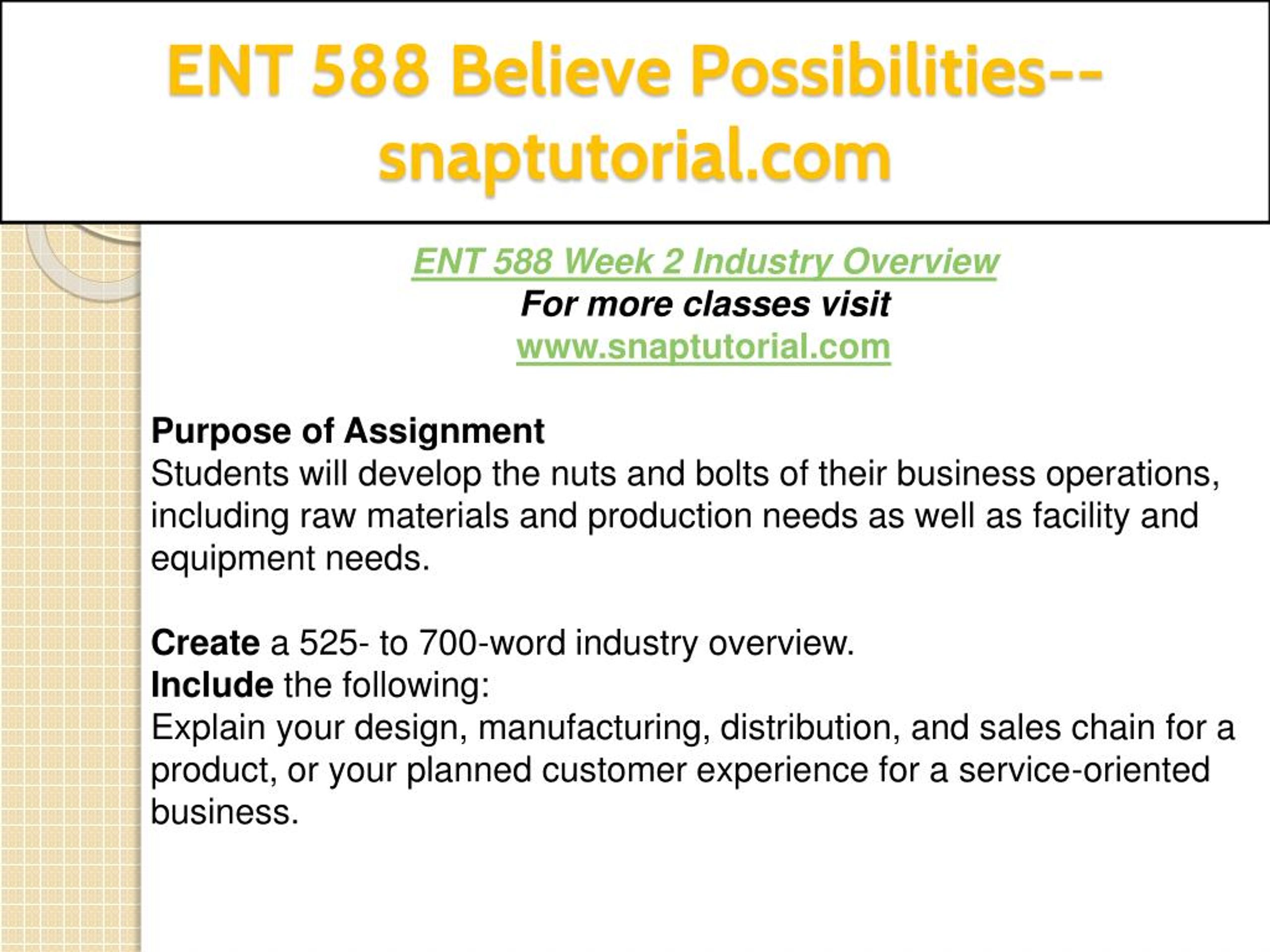 ENT 588 Believe Possibilities--snaptutorial.com

ENT 588 Week 2 Industry Overview
For more classes visit
www.snaptutorial.com

Purpose of Assignment
Students will develop the nuts and bolts of their business operations, including raw materials and production needs as well as facility and equipment needs.

Create a 525- to 700-word industry overview.
Include the following:
Explain your design, manufacturing, distribution, and sales chain for a product, or your planned customer experience for a service-oriented business.